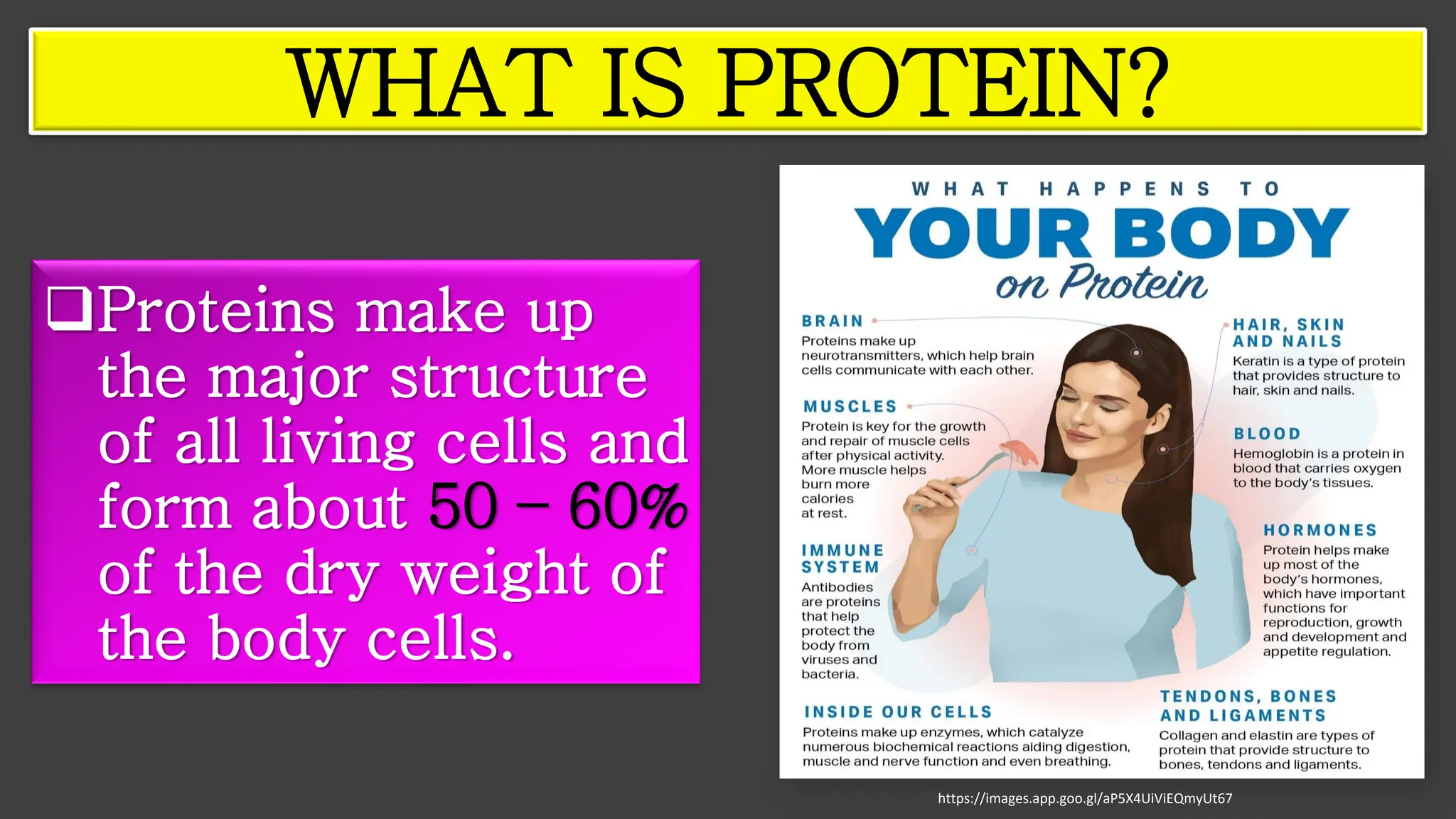 WHAT IS PROTEIN?

❑Proteins make up the major structure of all living cells and form about 50 – 60% of the dry weight of the body cells.

WHAT HAPPENS TO
YOUR BODY
on Protein

BRAIN
Proteins make up neurotransmitters, which help brain cells communicate with each other.

MUSCLES
Protein is key for the growth and repair of muscle cells after physical activity. More muscle helps burn more calories at rest.

IMMUNE SYSTEM
Antibodies are proteins that help protect the body from viruses and bacteria.

INSIDE OUR CELLS
Proteins make up enzymes, which catalyze numerous biochemical reactions aiding digestion, muscle and nerve function and even breathing.

HAIR, SKIN AND NAILS
Keratin is a type of protein that provides structure to hair, skin and nails.

BLOOD
Hemoglobin is a protein in blood that carries oxygen to the body's tissues.

HORMONES
Protein helps make up most of the body's hormones, which have important functions for reproduction, growth and development and appetite regulation.

TENDONS, BONES AND LIGAMENTS
Collagen and elastin are types of protein that provide structure to bones, tendons and ligaments.

https://images.app.goo.gl/aP5X4UiViEQmyUt67